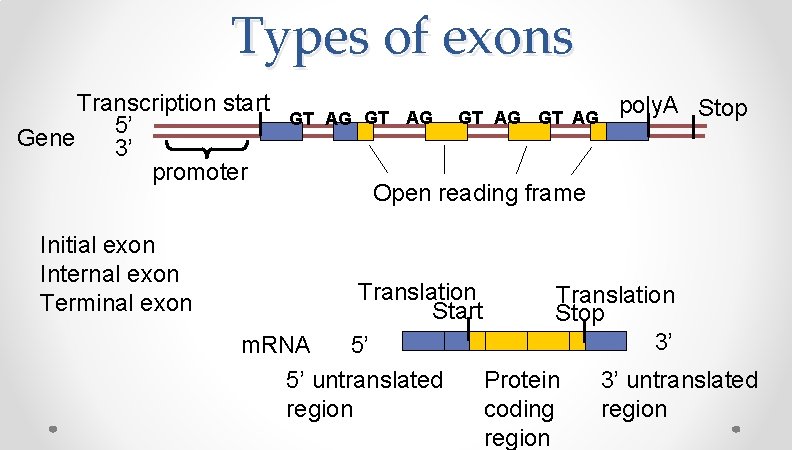 Types of exons

Transcription start

Gene 5' 3'

GT AG GT AG GT AG GT AG

polyA Stop

promoter

Open reading frame

Initial exon
Internal exon
Terminal exon

Translation Start

Translation Stop

mRNA 5'

3'

5' untranslated region

Protein coding region

3' untranslated region